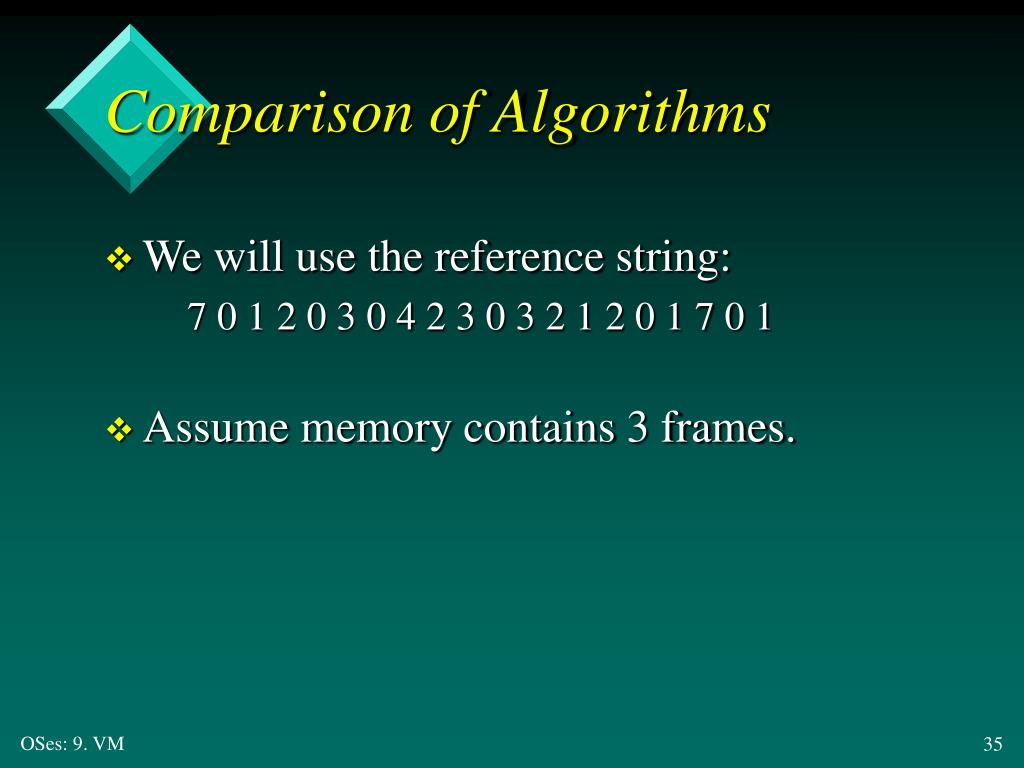 Comparison of Algorithms

❖ We will use the reference string:
7 0 1 2 0 3 0 4 2 3 0 3 2 1 2 0 1 7 0 1

❖ Assume memory contains 3 frames.

OSes: 9. VM

35